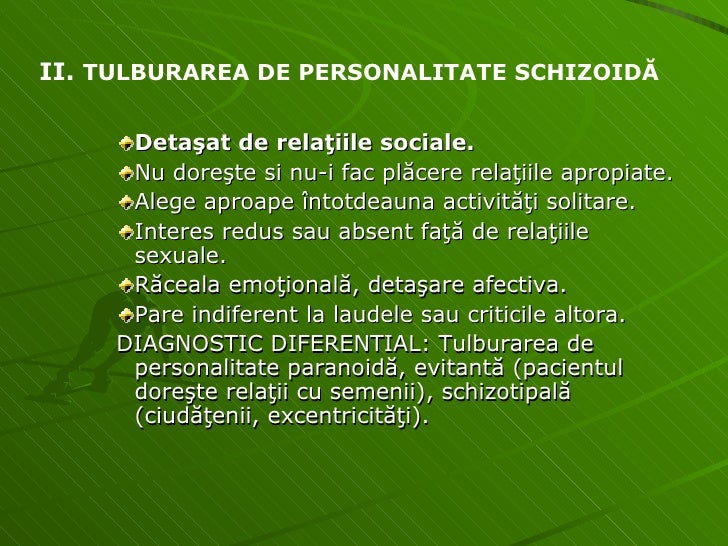 II. TULBURAREA DE PERSONALITATE SCHIZOIDĂ

Detaşat de relaţiile sociale.
Nu doreşte si nu-i fac plăcere relaţiile apropiate.
Alege aproape întotdeauna activităţi solitare.
Interes redus sau absent faţă de relaţiile sexuale.
Răceala emoţională, detaşare afectiva.
Pare indiferent la laudele sau criticile altora.
DIAGNOSTIC DIFERENTIAL: Tulburarea de personalitate paranoidă, evitantă (pacientul doreşte relaţii cu semenii), schizotipală (ciudăţenii, excentricităţi).